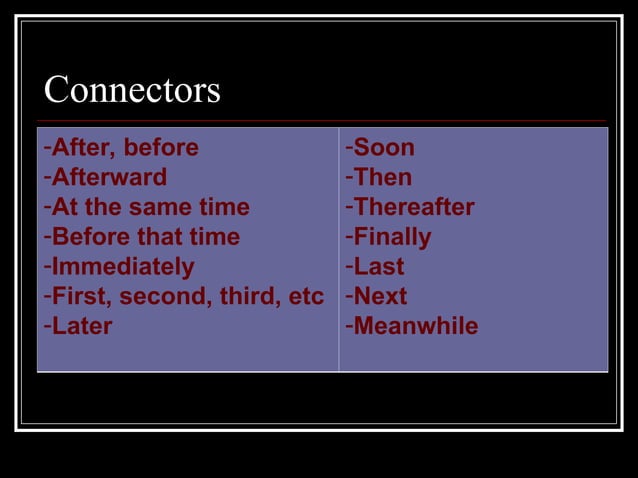 Connectors

-After, before
-Afterward
-At the same time
-Before that time
-Immediately
-First, second, third, etc
-Later

-Soon
-Then
-Thereafter
-Finally
-Last
-Next
-Meanwhile